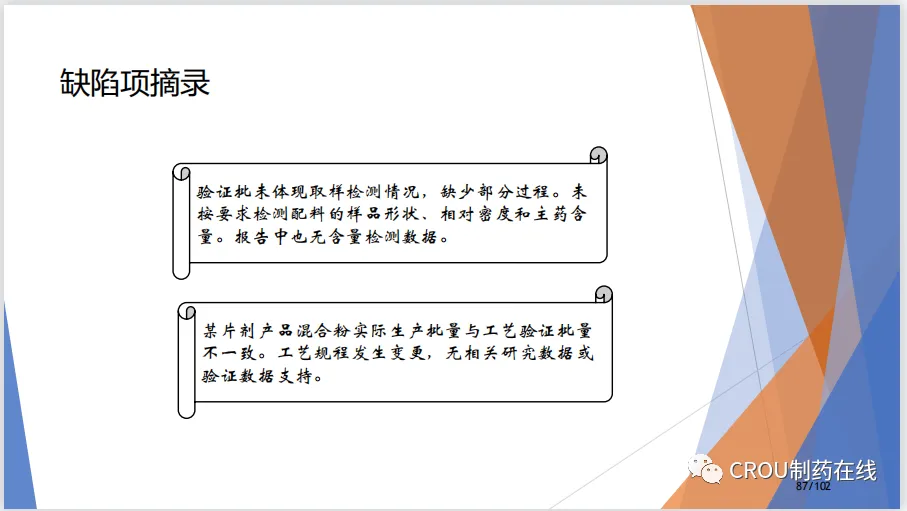 缺陷项摘录

验证批未体现取样检测情况，缺少部分过程。未按要求检测配料的样品形状、相对密度和主药含量。报告中也无含量检测数据。

某片剂产品混合粉实际生产批量与工艺验证批量不一致。工艺规程发生变更，无相关研究数据或验证数据支持。

CROU制药在线

87/102